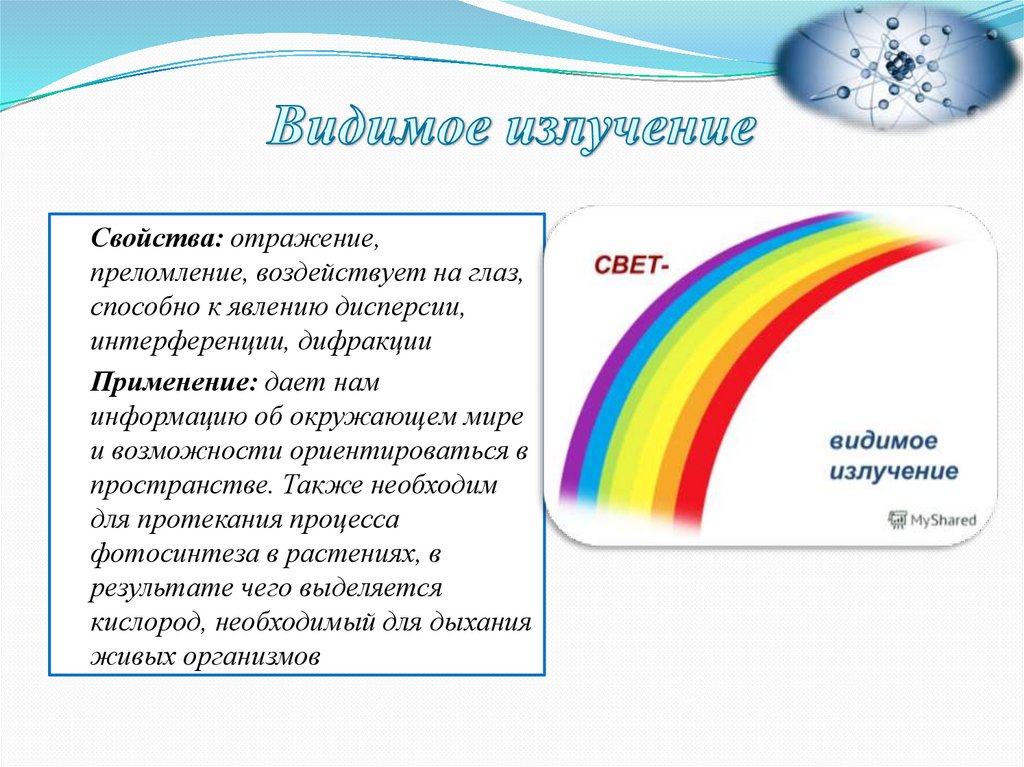 Видимое излучение

Свойства: отражение, преломление, воздействует на глаз, способно к явлению дисперсии, интерференции, дифракции

Применение: дает нам информацию об окружающем мире и возможности ориентироваться в пространстве. Также необходим для протекания процесса фотосинтеза в растениях, в результате чего выделяется кислород, необходимый для дыхания живых организмов

СВЕТ-

видимое излучение

MyShared